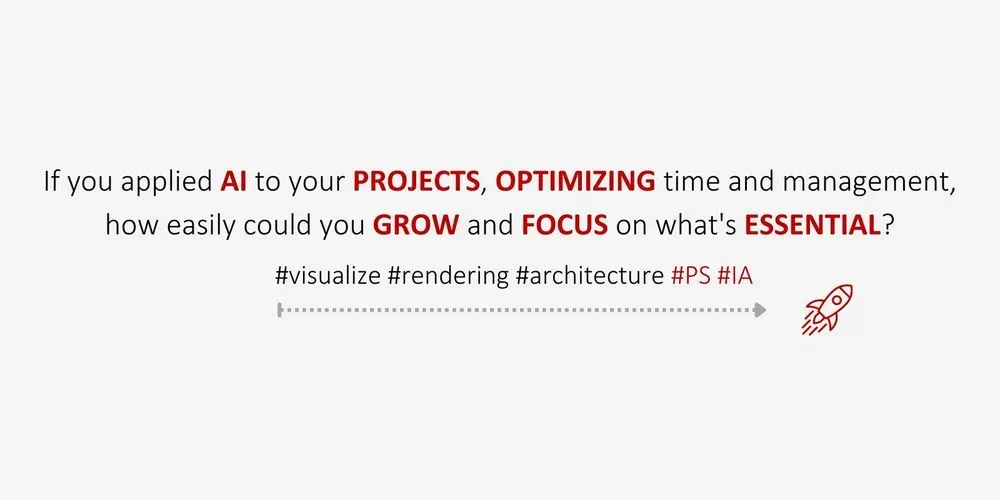 If you applied AI to your PROJECTS, OPTIMIZING time and management, how easily could you GROW and FOCUS on what's ESSENTIAL?

#visualize #rendering #architecture #PS #IA